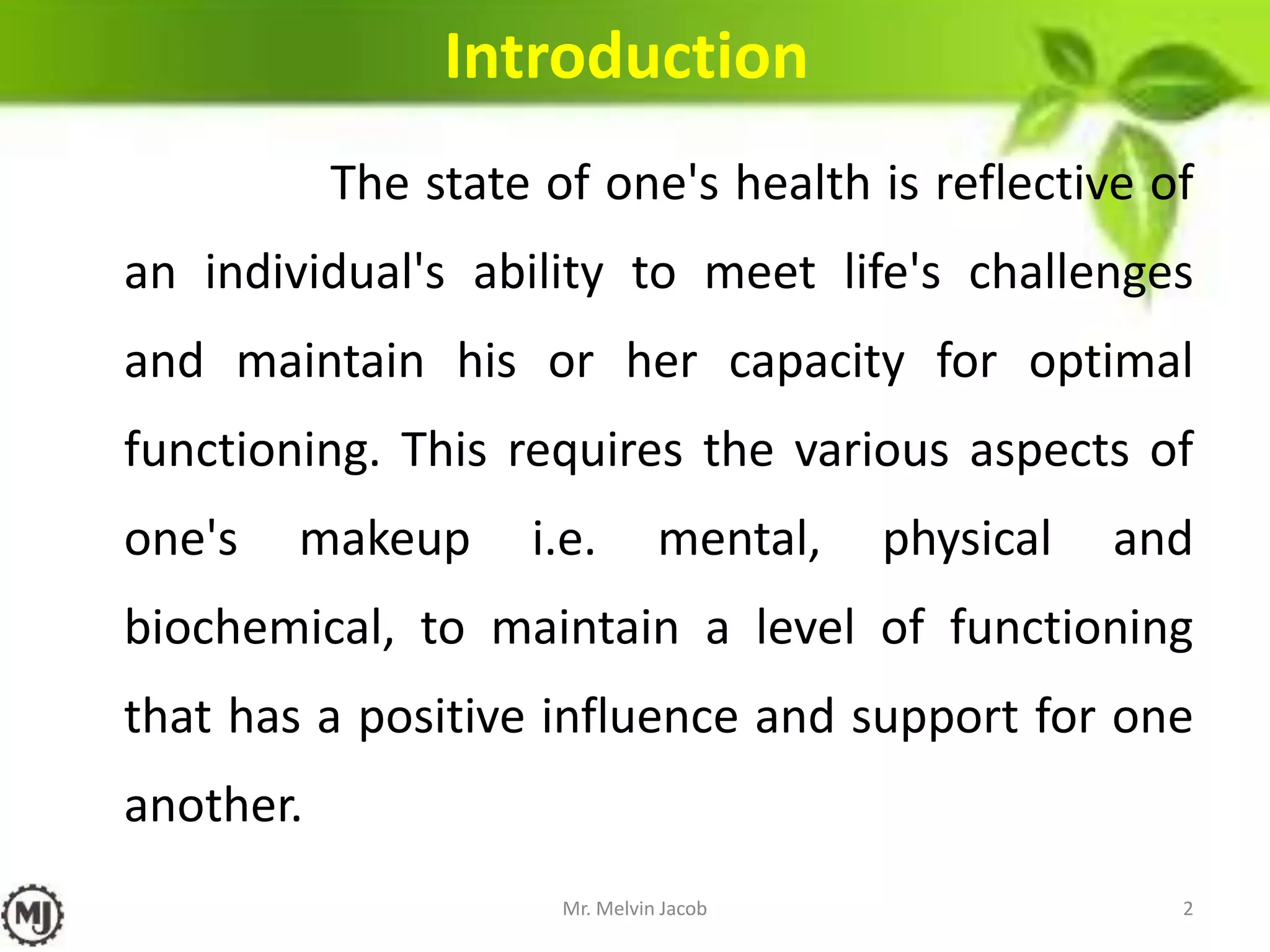 Introduction

The state of one's health is reflective of an individual's ability to meet life's challenges and maintain his or her capacity for optimal functioning. This requires the various aspects of one's makeup i.e. mental, physical and biochemical, to maintain a level of functioning that has a positive influence and support for one another.

MJ

Mr. Melvin Jacob

2